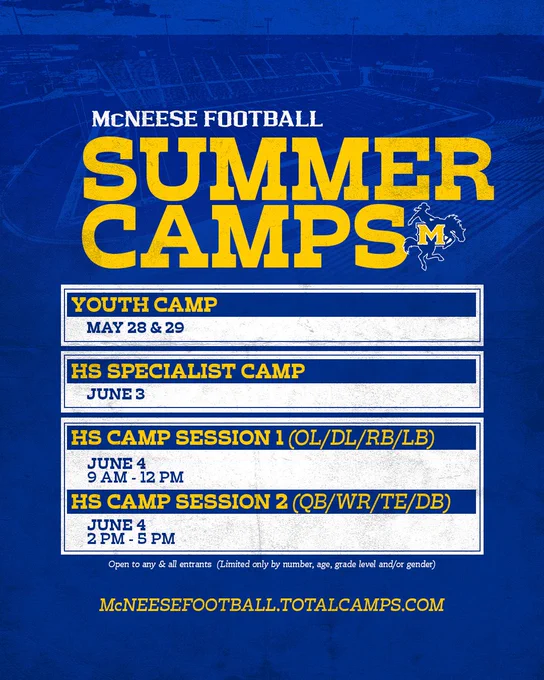 McNEESE FOOTBALL

SUMMER CAMPS

M

YOUTH CAMP

MAY 28 & 29

HS SPECIALIST CAMP

JUNE 3

HS CAMP SESSION 1 (OL/DL/RB/LB)

JUNE 4
9 AM - 12 PM

HS CAMP SESSION 2 (QB/WR/TE/DB)

JUNE 4
2 PM - 5 PM

Open to any & all entrants (Limited only by number, age, grade level and/or gender)

McNEESEFOOTBALL.TOTALCAMPS.COM